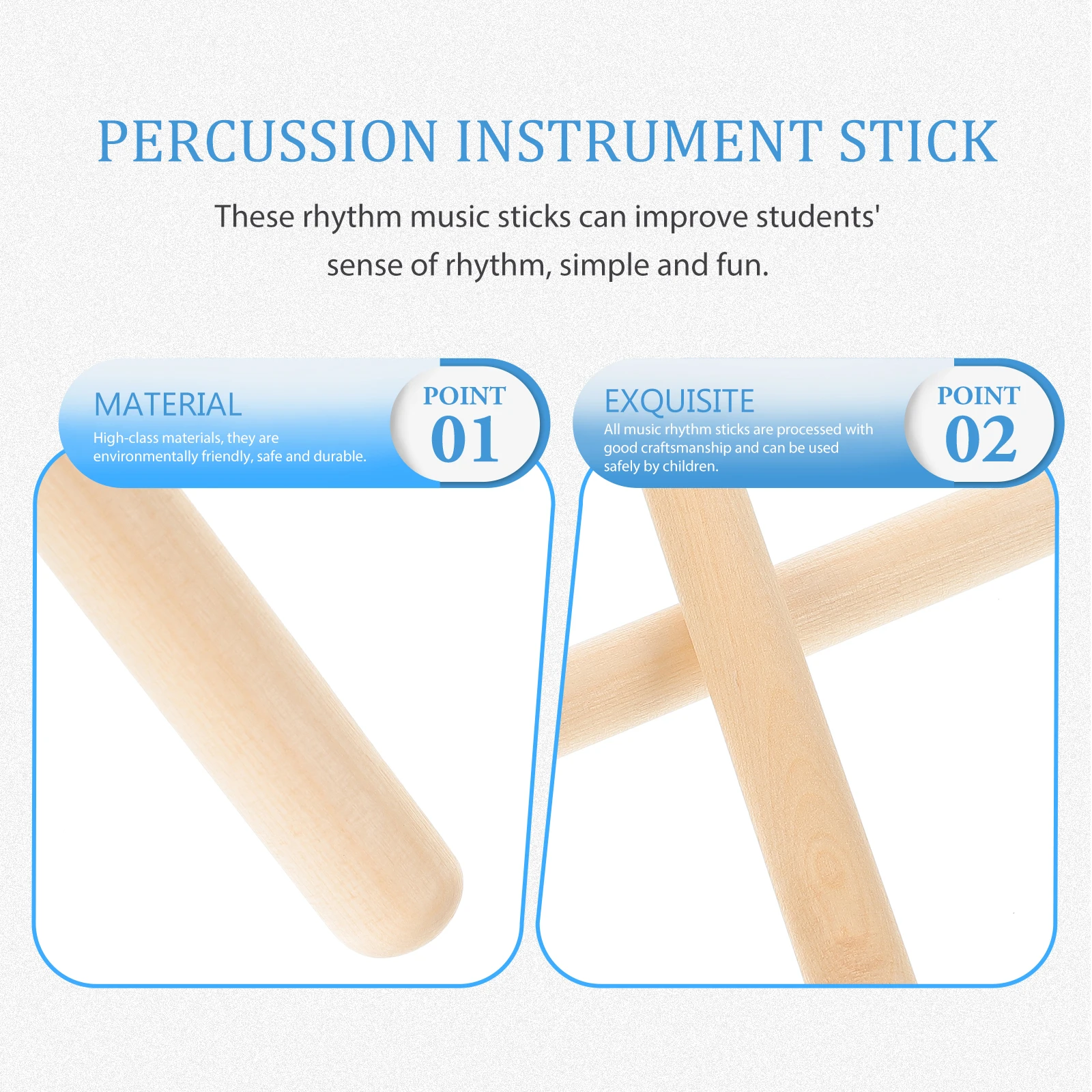 PERCUSSION INSTRUMENT STICK

These rhythm music sticks can improve students' sense of rhythm, simple and fun.

MATERIAL

High-class materials, they are environmentally friendly, safe and durable.

POINT 01

EXQUISITE

All music rhythm sticks are processed with good craftsmanship and can be used safely by children.

POINT 02